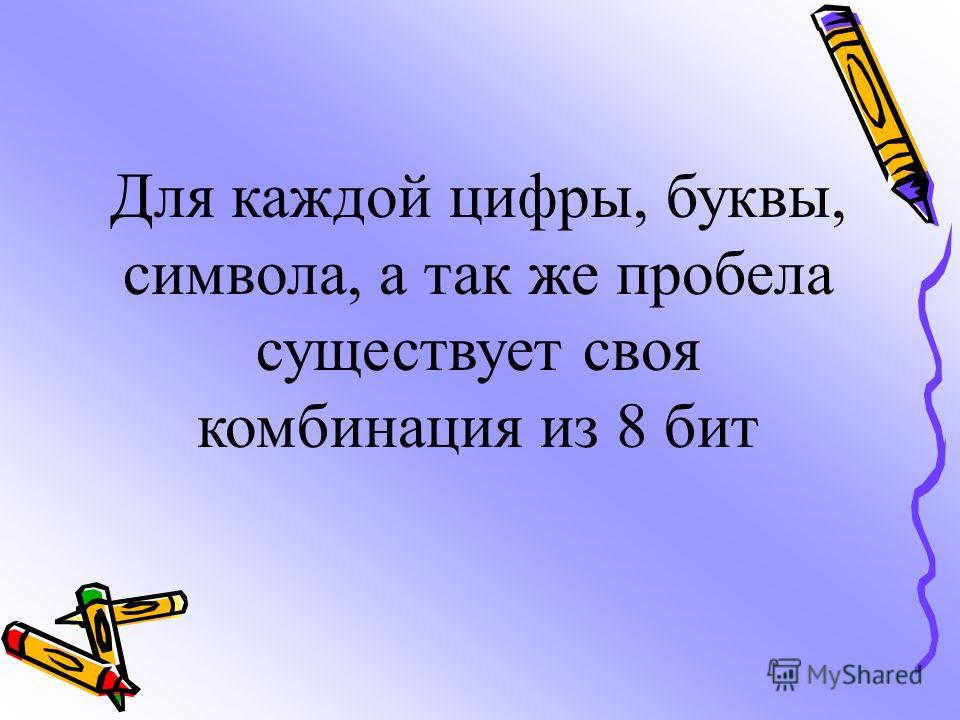 Для каждой цифры, буквы, символа, а так же пробела существует своя комбинация из 8 бит

MyShared